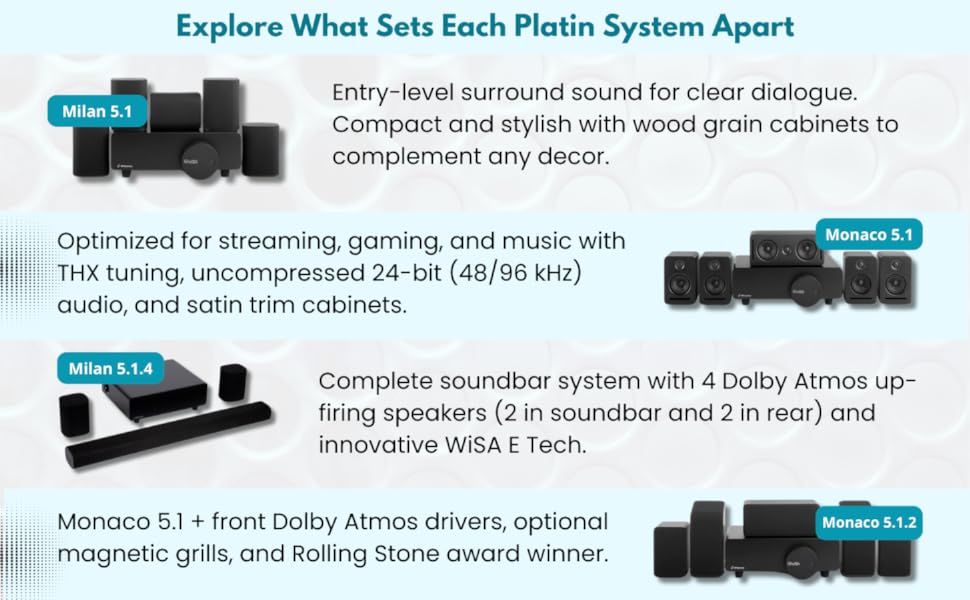 Explore What Sets Each Platin System Apart

Milan 5.1

Entry-level surround sound for clear dialogue. Compact and stylish with wood grain cabinets to complement any decor.

Optimized for streaming, gaming, and music with THX tuning, uncompressed 24-bit (48/96 kHz) audio, and satin trim cabinets.

Monaco 5.1

Milan 5.1.4

Complete soundbar system with 4 Dolby Atmos up-firing speakers (2 in soundbar and 2 in rear) and innovative WiSA E Tech.

Monaco 5.1 + front Dolby Atmos drivers, optional magnetic grills, and Rolling Stone award winner.

Monaco 5.1.2